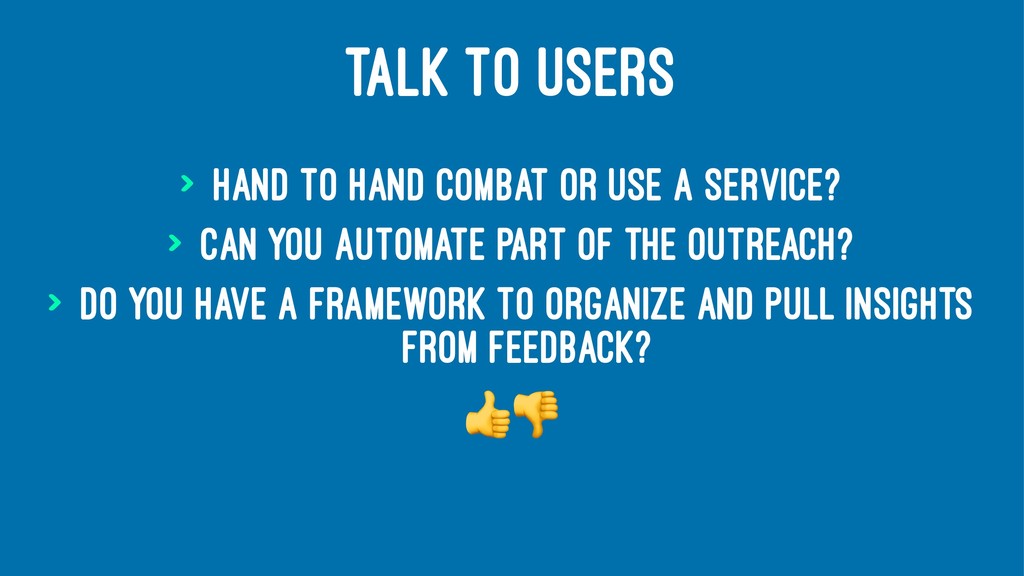 TALK TO USERS

> HAND TO HAND COMBAT OR USE A SERVICE?

> CAN YOU AUTOMATE PART OF THE OUTREACH?

> DO YOU HAVE A FRAMEWORK TO ORGANIZE AND PULL INSIGHTS FROM FEEDBACK?

👍👎